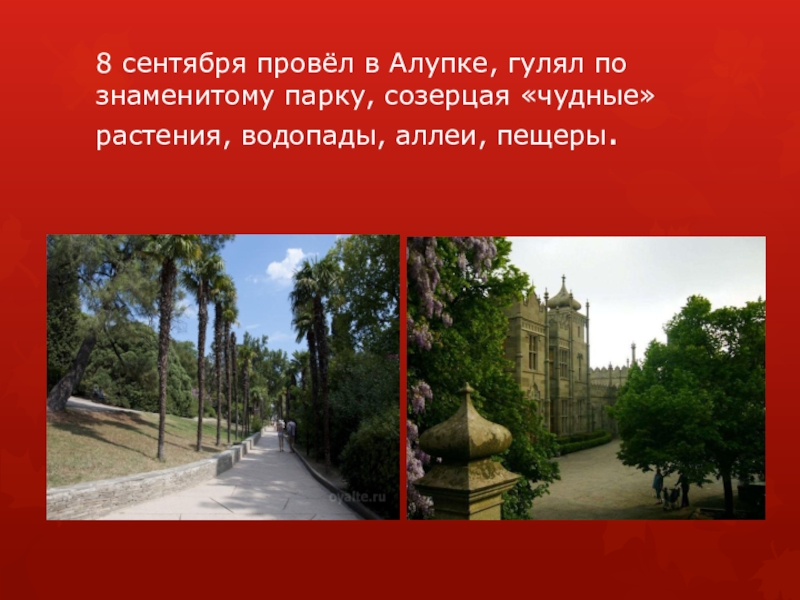 8 сентября провёл в Алупке, гулял по знаменитому парку, созерцая «чудные» растения, водопады, аллеи, пещеры.

oyalte.ru